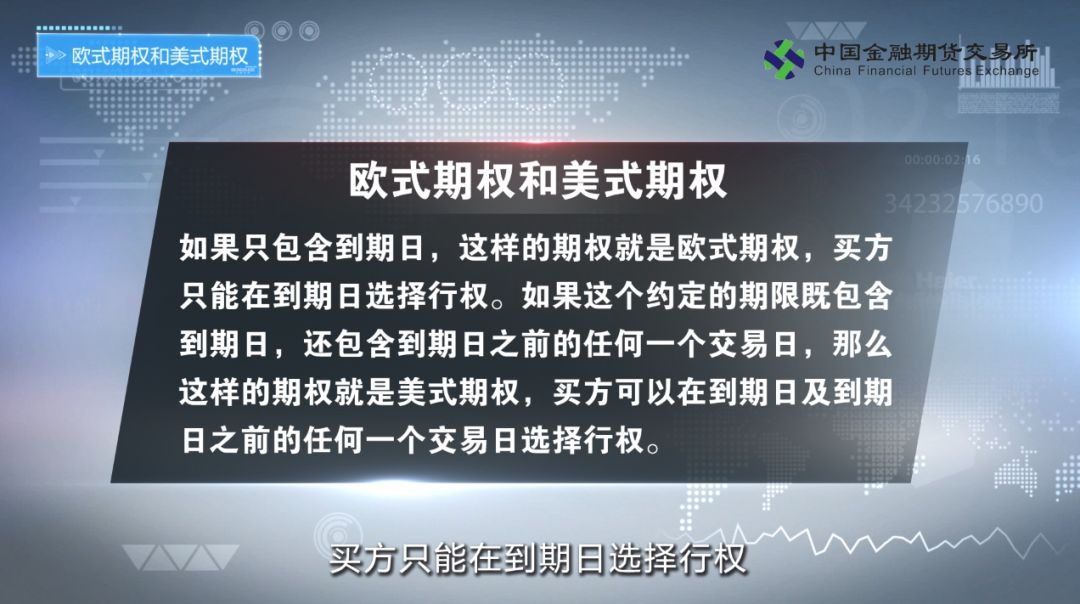 欧式期权和美式期权

中国金融期货交易所
China Financial Futures Exchange

00:00:02:16

34232576890

欧式期权和美式期权

如果只包含到期日，这样的期权就是欧式期权，买方只能在到期日选择行权。如果这个约定的期限既包含到期日，还包含到期日之前的任何一个交易日，那么这样的期权就是美式期权，买方可以在到期日及到期日之前的任何一个交易日选择行权。

买方只能在到期日选择行权